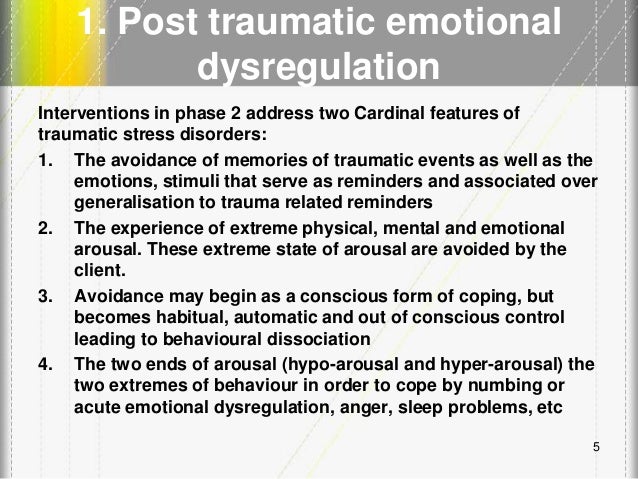 1. Post traumatic emotional dysregulation

Interventions in phase 2 address two Cardinal features of traumatic stress disorders:

1. The avoidance of memories of traumatic events as well as the emotions, stimuli that serve as reminders and associated over generalisation to trauma related reminders
2. The experience of extreme physical, mental and emotional arousal. These extreme state of arousal are avoided by the client.
3. Avoidance may begin as a conscious form of coping, but becomes habitual, automatic and out of conscious control leading to behavioural dissociation
4. The two ends of arousal (hypo-arousal and hyper-arousal) the two extremes of behaviour in order to cope by numbing or acute emotional dysregulation, anger, sleep problems, etc

5